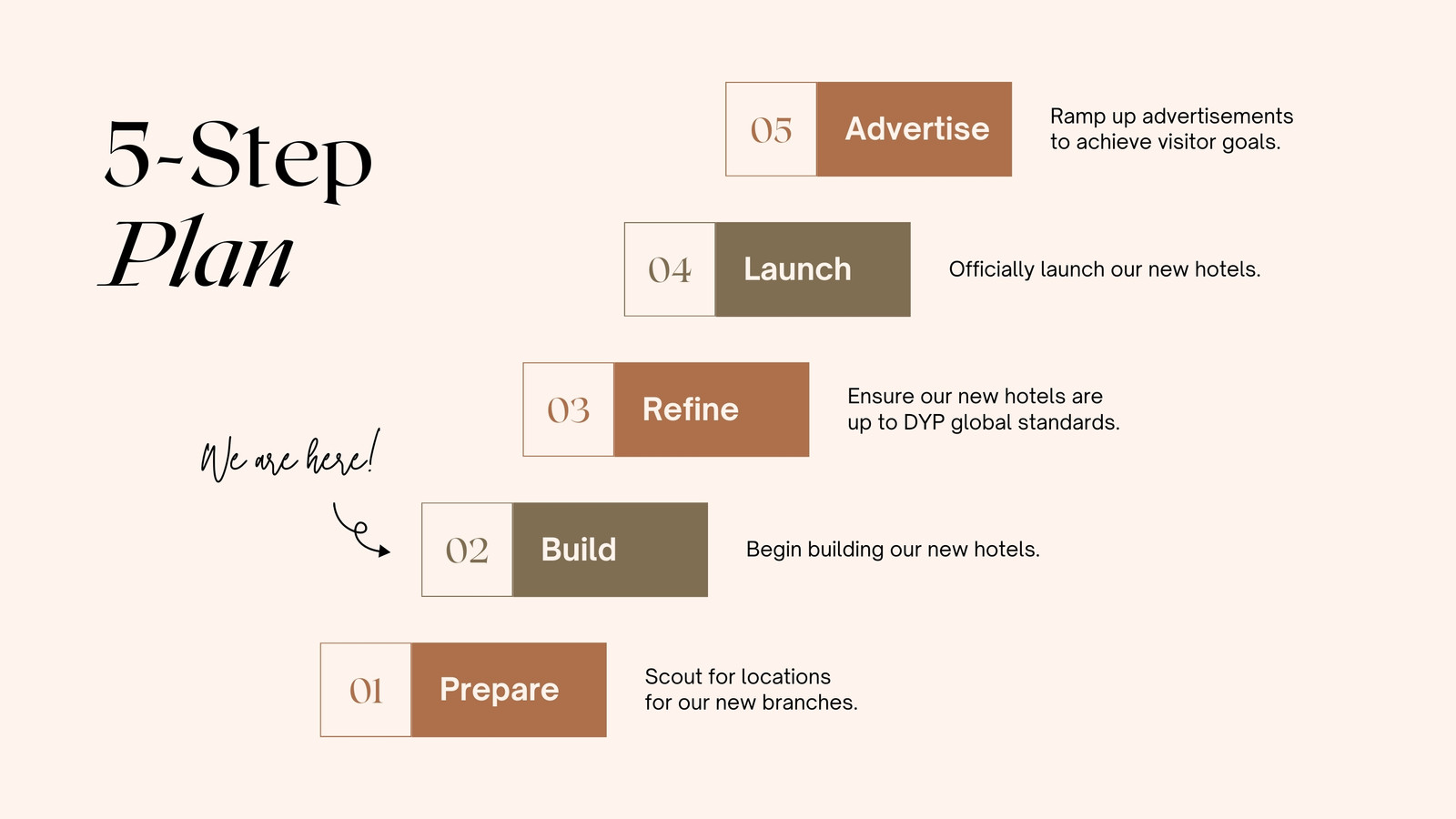 5-Step Plan

05 Advertise

Ramp up advertisements to achieve visitor goals.

04 Launch

Officially launch our new hotels.

03 Refine

Ensure our new hotels are up to DYP global standards.

We are here!

02 Build

Begin building our new hotels.

01 Prepare

Scout for locations for our new branches.